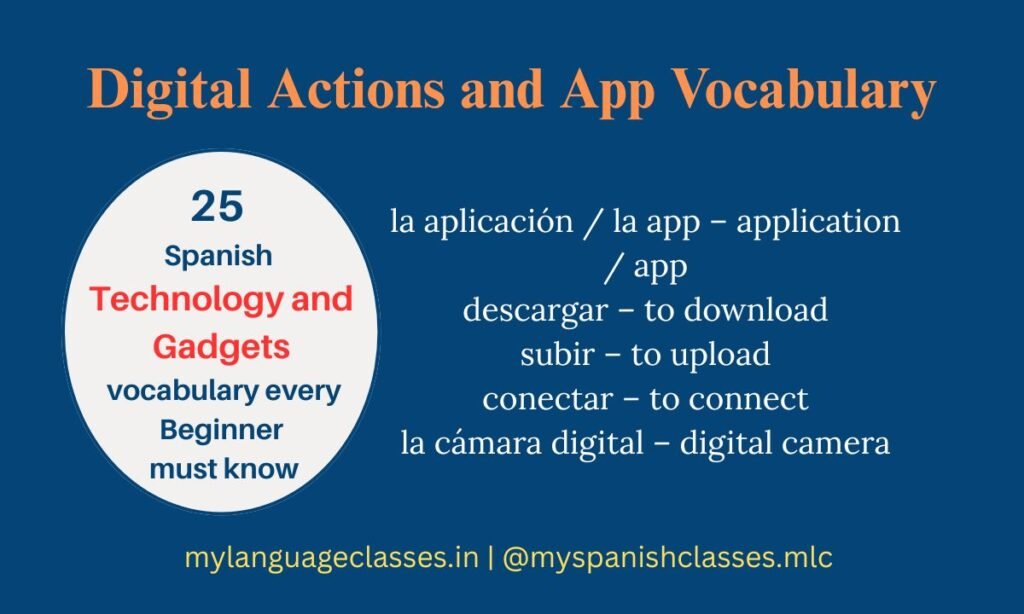 Digital Actions and App Vocabulary

25
Spanish
Technology and Gadgets
vocabulary every Beginner must know

la aplicación / la app – application / app
descargar – to download
subir – to upload
conectar – to connect
la cámara digital – digital camera

mylanguageclasses.in | @myspanishclasses.mlc